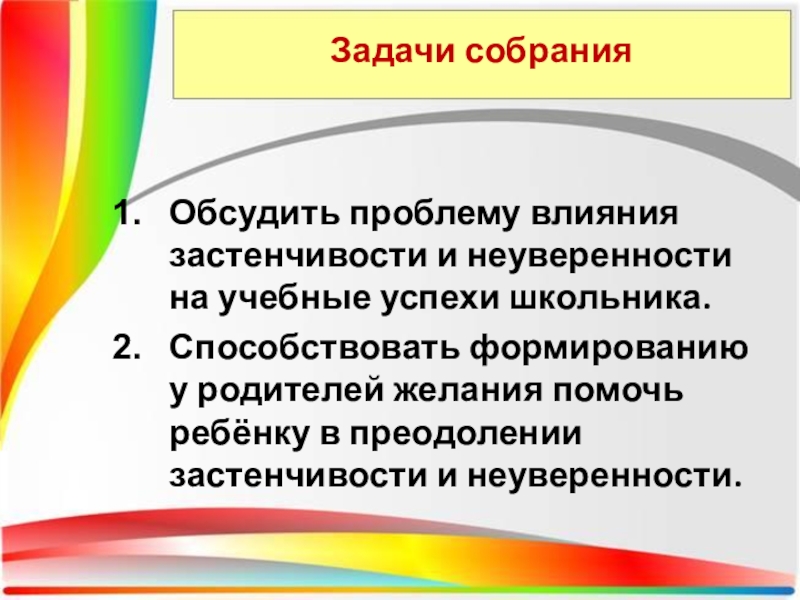 Задачи собрания

1. Обсудить проблему влияния застенчивости и неуверенности на учебные успехи школьника.
2. Способствовать формированию у родителей желания помочь ребёнку в преодолении застенчивости и неуверенности.